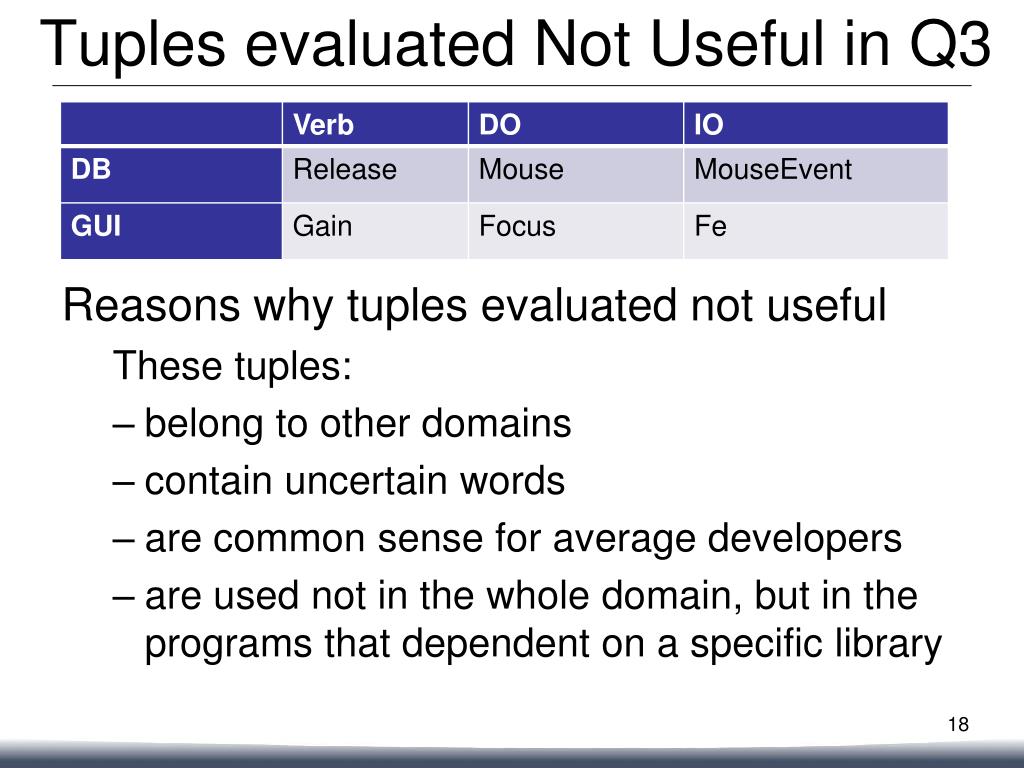 Tuples evaluated Not Useful in Q3

| | Verb | DO | IO |
|---|---|---|---|
| DB | Release | Mouse | MouseEvent |
| GUI | Gain | Focus | Fe |

Reasons why tuples evaluated not useful

These tuples:

– belong to other domains

– contain uncertain words

– are common sense for average developers

– are used not in the whole domain, but in the programs that dependent on a specific library

18